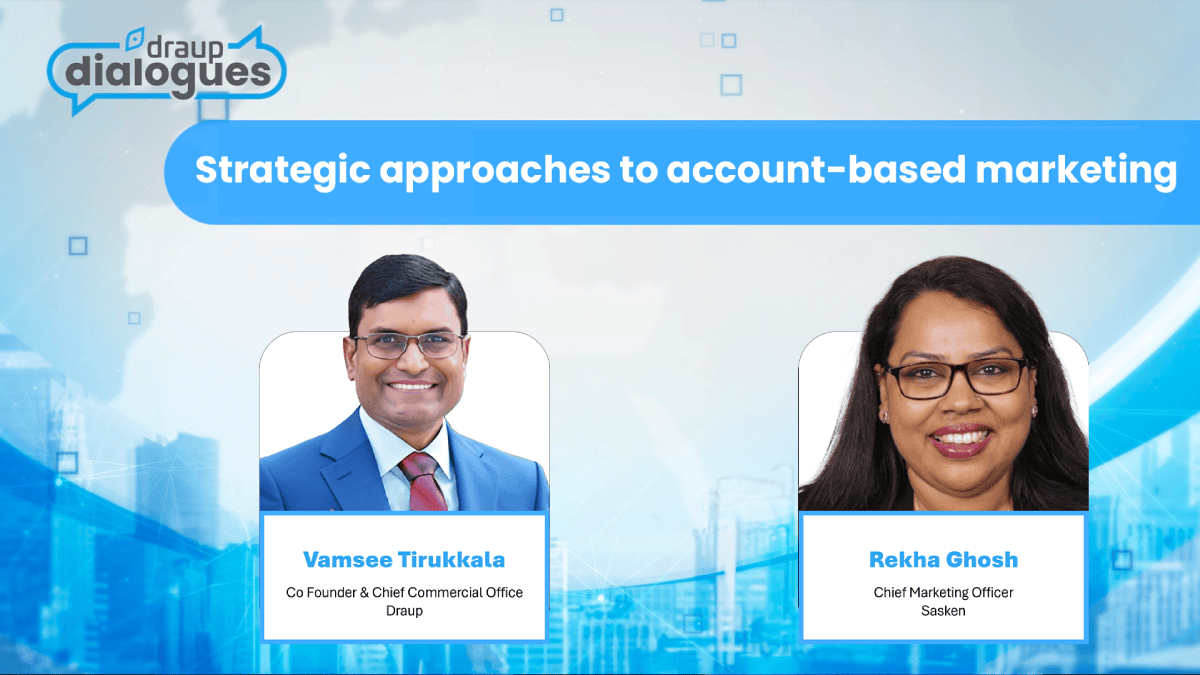 draup dialogues

Strategic approaches to account-based marketing

Vamsee Tirukkala
Co Founder & Chief Commercial Office
Draup

Rekha Ghosh
Chief Marketing Officer
Sasken